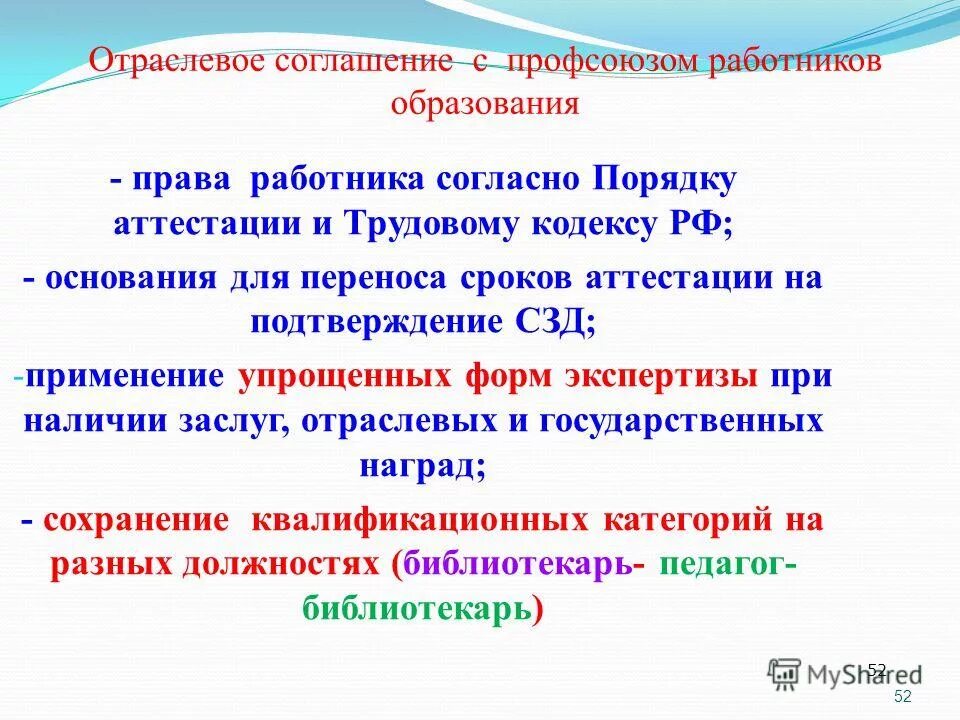 Отраслевое соглашение с профсоюзом работников образования

- права работника согласно Порядку аттестации и Трудовому кодексу РФ;

- основания для переноса сроков аттестации на подтверждение СЗД;

-применение упрощенных форм экспертизы при наличии заслуг, отраслевых и государственных наград;

- сохранение квалификационных категорий на разных должностях (библиотекарь- педагог-библиотекарь)

52

MyShared

52